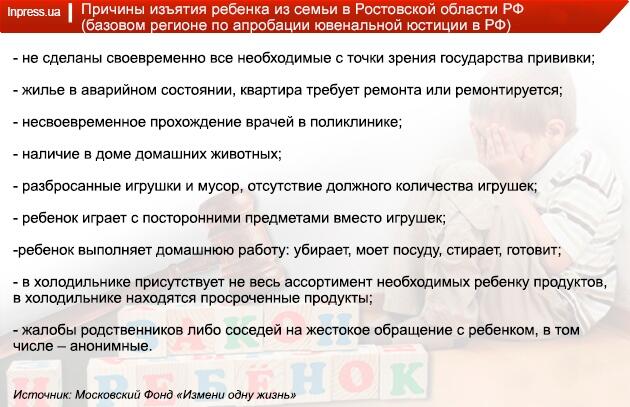 Inpress.ua

Причины изъятия ребенка из семьи в Ростовской области РФ (базовом регионе по апробации ювенальной юстиции в РФ)

- не сделаны своевременно все необходимые с точки зрения государства прививки;

- жилье в аварийном состоянии, квартира требует ремонта или ремонтируется;

- несвоевременное прохождение врачей в поликлинике;

- наличие в доме домашних животных;

- разбросанные игрушки и мусор, отсутствие должного количества игрушек;

- ребенок играет с посторонними предметами вместо игрушек;

-ребенок выполняет домашнюю работу: убирает, моет посуду, стирает, готовит;

- в холодильнике присутствует не весь ассортимент необходимых ребенку продуктов, в холодильнике находятся просроченные продукты;

- жалобы родственников либо соседей на жестокое обращение с ребенком, в том числе – анонимные.

ЗАКОН
И РЕБЁНОК

Источник: Московский Фонд «Измени одну жизнь»